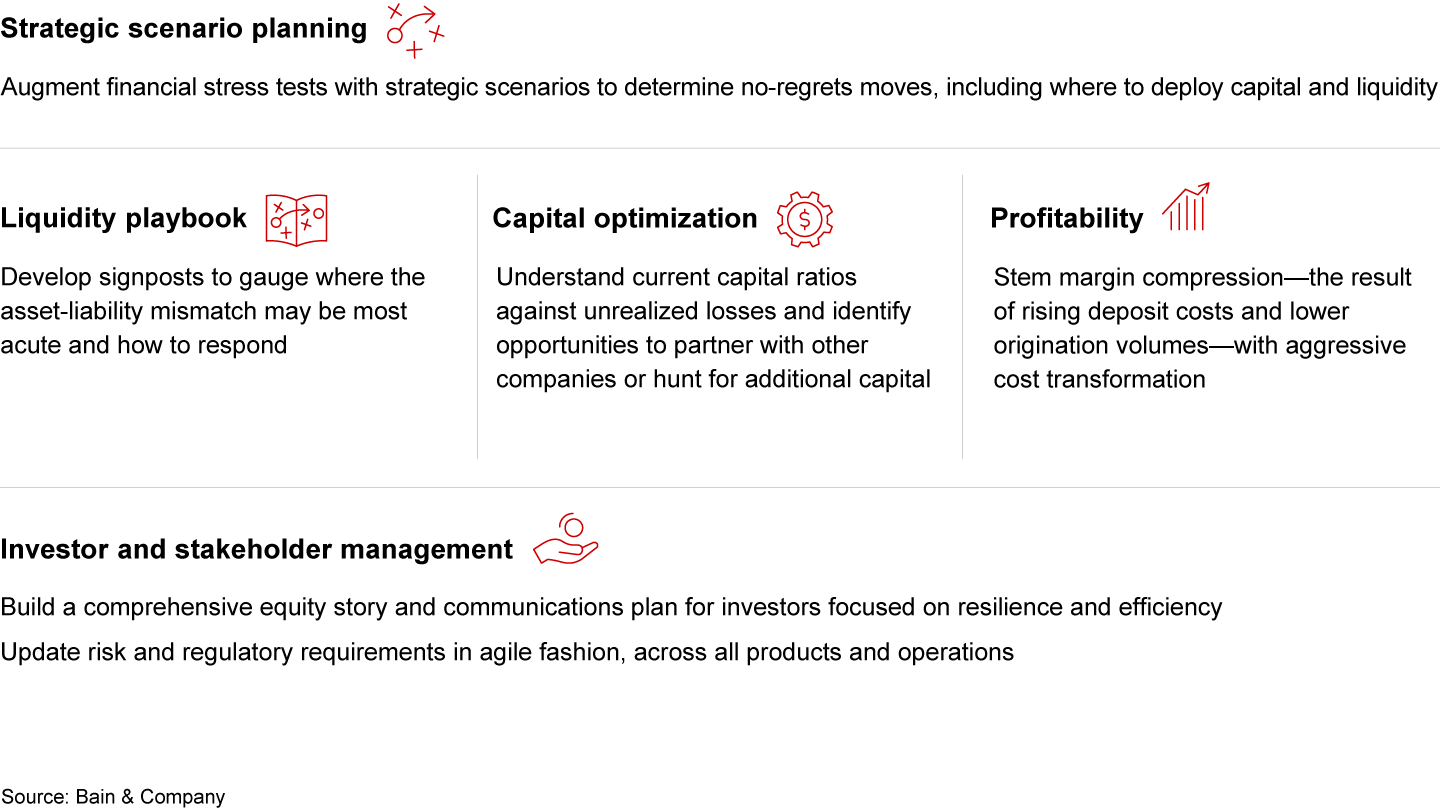 Strategic scenario planning

Augment financial stress tests with strategic scenarios to determine no-regrets moves, including where to deploy capital and liquidity

Liquidity playbook

Develop signposts to gauge where the asset-liability mismatch may be most acute and how to respond

Capital optimization

Understand current capital ratios against unrealized losses and identify opportunities to partner with other companies or hunt for additional capital

Profitability

Stem margin compression—the result of rising deposit costs and lower origination volumes—with aggressive cost transformation

Investor and stakeholder management

Build a comprehensive equity story and communications plan for investors focused on resilience and efficiency

Update risk and regulatory requirements in agile fashion, across all products and operations

Source: Bain & Company